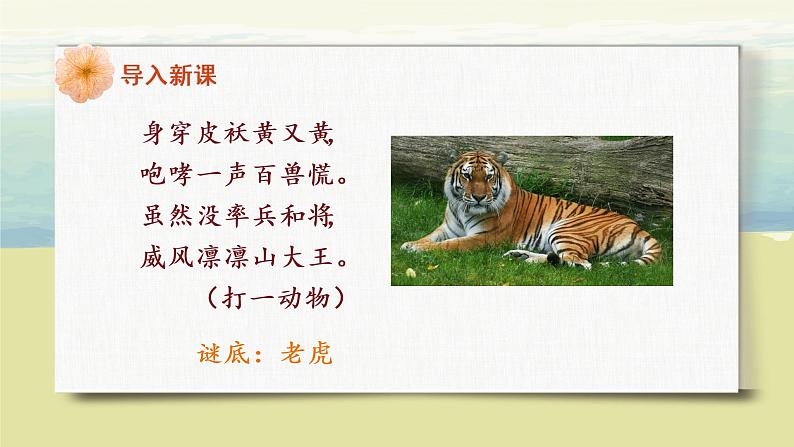 导入新课

身穿皮袄黄又黄，
咆哮一声百兽慌。
虽然没率兵和将，
威风凛凛山大王。
（打一动物）

谜底：老虎